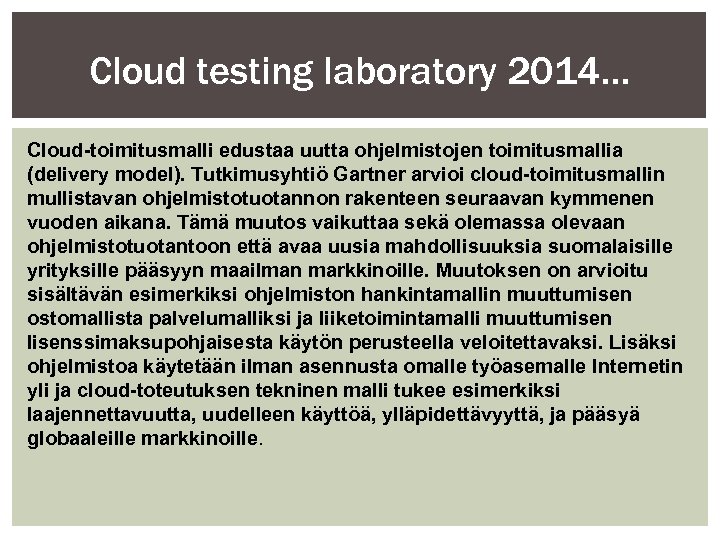 Cloud testing laboratory 2014...

Cloud-toimitusmalli edustaa uutta ohjelmistojen toimitusmallia (delivery model). Tutkimusyhtiö Gartner arvioi cloud-toimitusmallin mullistavan ohjelmistotuotannon rakenteen seuraavan kymmenen vuoden aikana. Tämä muutos vaikuttaa sekä olemassa olevaan ohjelmistotuotantoon että avaa uusia mahdollisuuksia suomalaisille yrityksille pääsyyn maailman markkinoille. Muutoksen on arvioitu sisältävän esimerkiksi ohjelmiston hankintamallin muuttumisen ostomallista palvelumalliksi ja liiketoimintamalli muuttumisen lisenssimaksupohjaisesta käytön perusteella veloitettavaksi. Lisäksi ohjelmistoa käytetään ilman asennusta omalle työasemalle Internetin yli ja cloud-toteutuksen tekninen malli tukee esimerkiksi laajennettavuutta, uudelleen käyttöä, ylläpidettävyyttä, ja pääsyä globaaleille markkinoille.